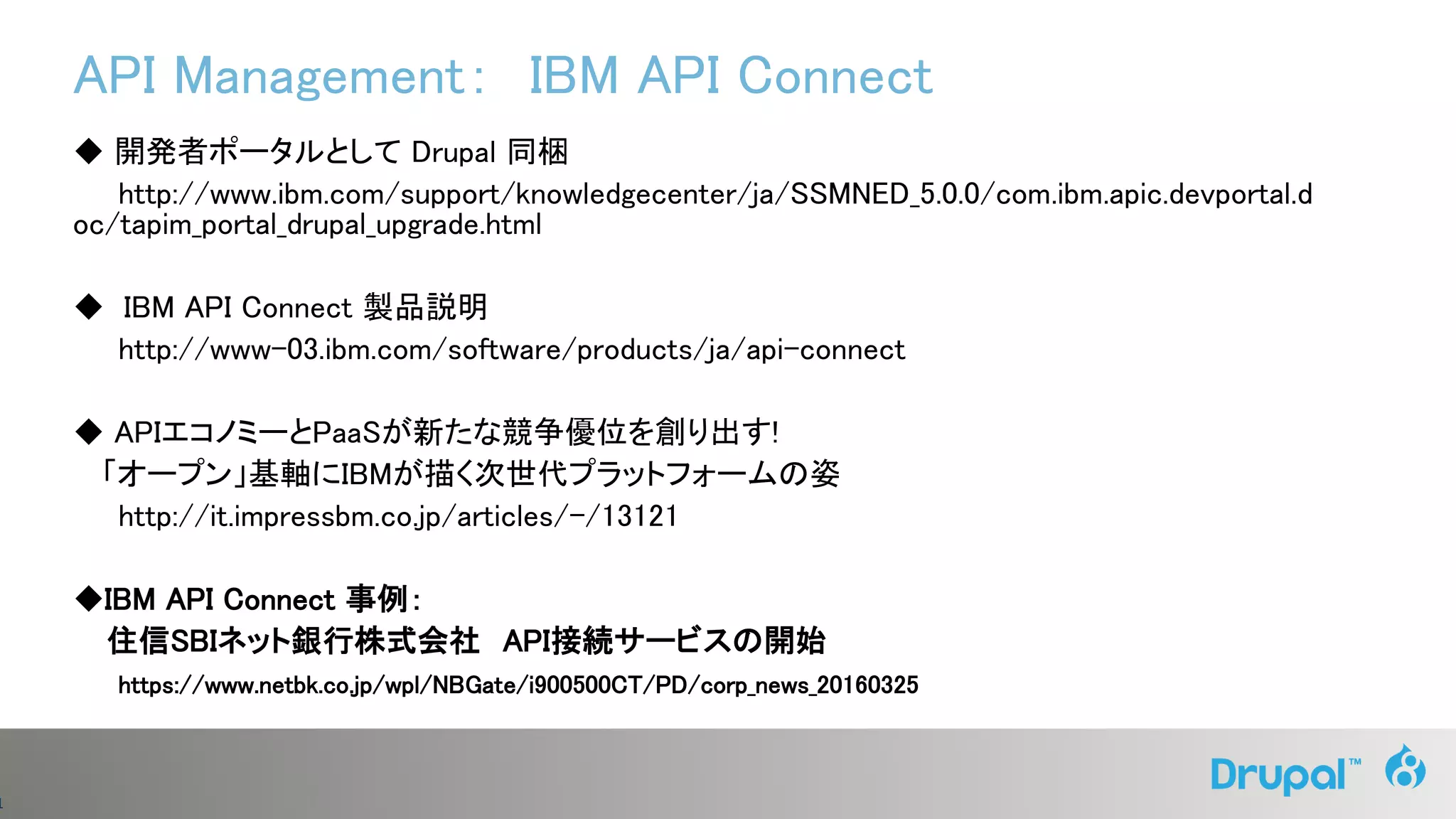 API Management： IBM API Connect

◆ 開発者ポータルとして Drupal 同梱
http://www.ibm.com/support/knowledgecenter/ja/SSMNED_5.0.0/com.ibm.apic.devportal.doc/tapim_portal_drupal_upgrade.html

◆ IBM API Connect 製品説明
http://www-03.ibm.com/software/products/ja/api-connect

◆ APIエコノミーとPaaSが新たな競争優位を創り出す!
「オープン」基軸にIBMが描く次世代プラットフォームの姿
http://it.impressbm.co.jp/articles/-/13121

◆IBM API Connect 事例：
住信SBIネット銀行株式会社　API接続サービスの開始
https://www.netbk.co.jp/wpl/NBGate/i900500CT/PD/corp_news_20160325

Drupal™